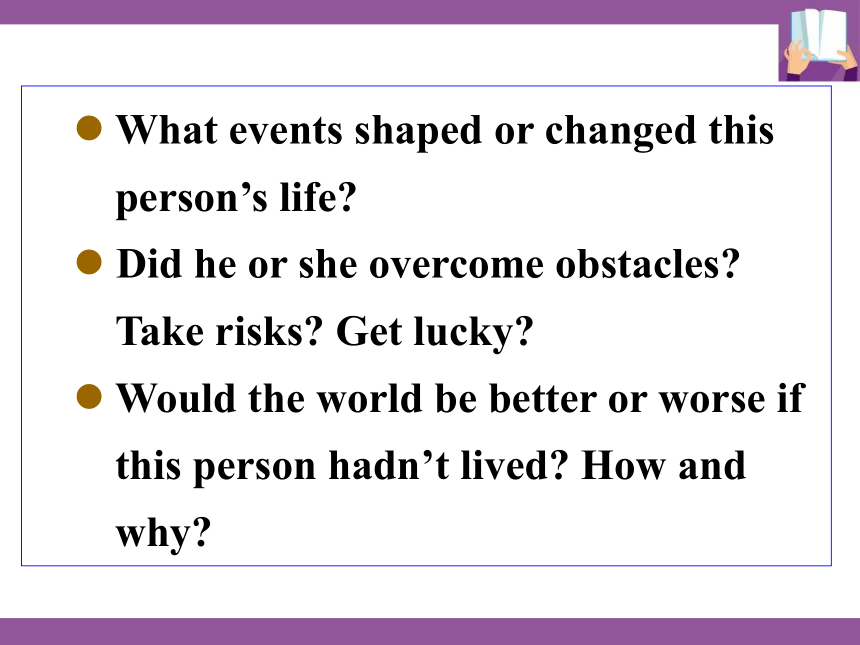 ● What events shaped or changed this person’s life?

● Did he or she overcome obstacles? Take risks? Get lucky?

● Would the world be better or worse if this person hadn’t lived? How and why?